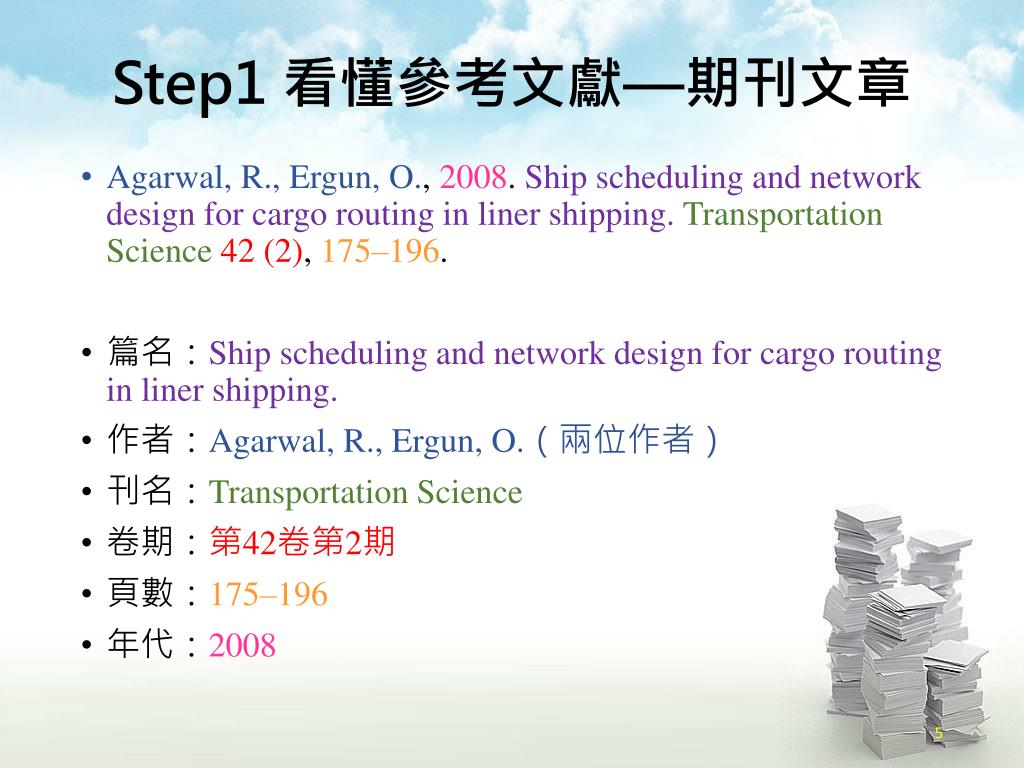 Step1 看懂參考文獻—期刊文章

• Agarwal, R., Ergun, O., 2008. Ship scheduling and network design for cargo routing in liner shipping. Transportation Science 42 (2), 175–196.

• 篇名：Ship scheduling and network design for cargo routing in liner shipping.
• 作者：Agarwal, R., Ergun, O.（兩位作者）
• 刊名：Transportation Science
• 卷期：第42卷第2期
• 頁數：175–196
• 年代：2008

5